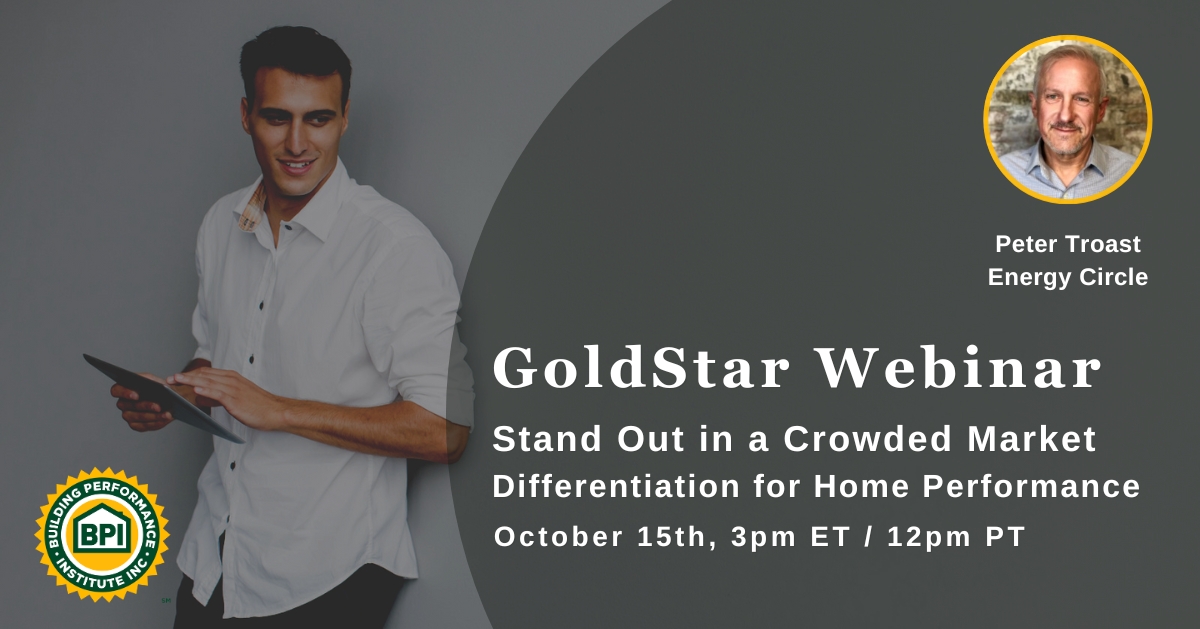 Peter Troast
Energy Circle

GoldStar Webinar

Stand Out in a Crowded Market
Differentiation for Home Performance

October 15th, 3pm ET / 12pm PT

BUILDING PERFORMANCE INSTITUTE INC.
BPI